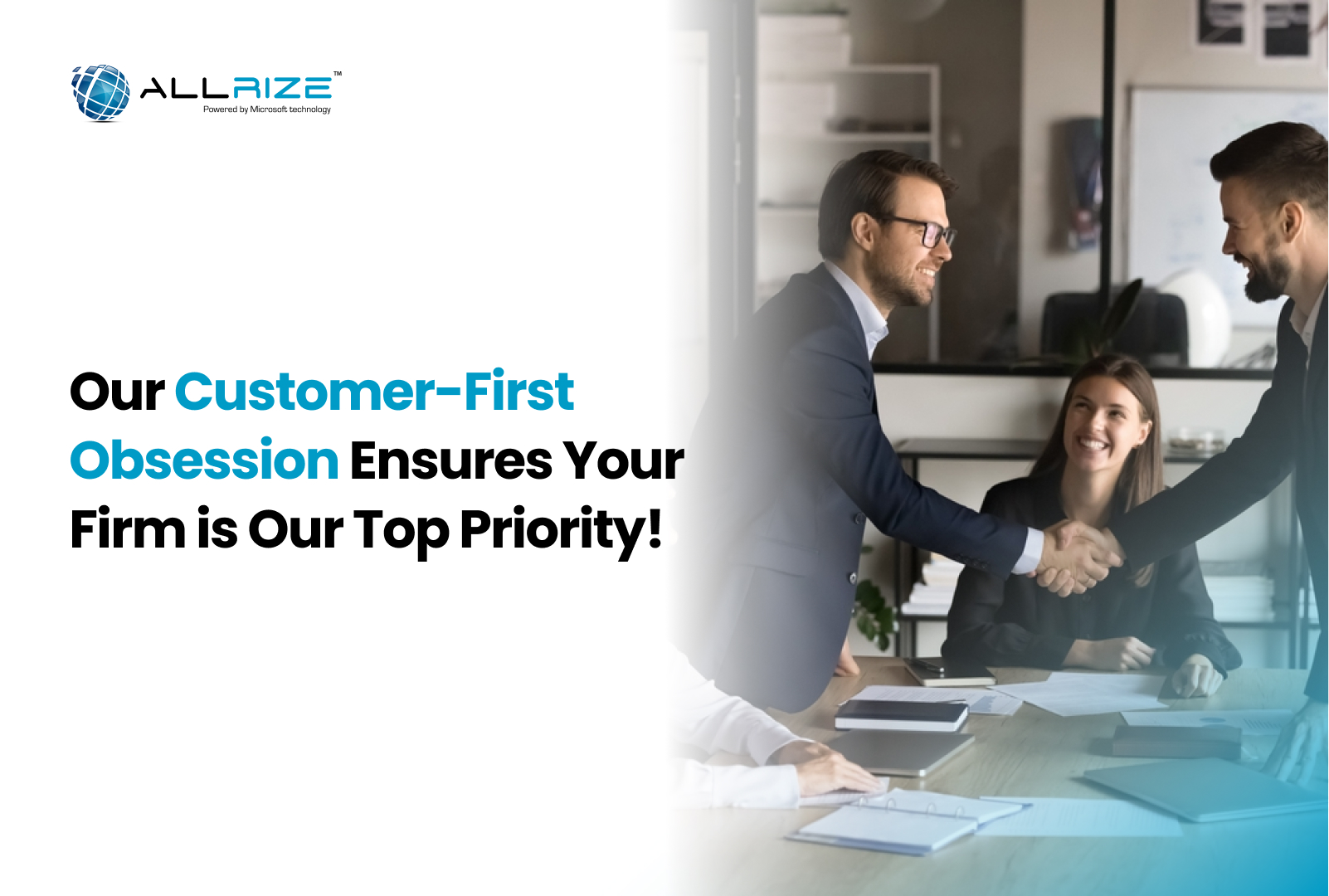 ALLRIZE™
Powered by Microsoft technology

Our Customer-First Obsession Ensures Your Firm is Our Top Priority!